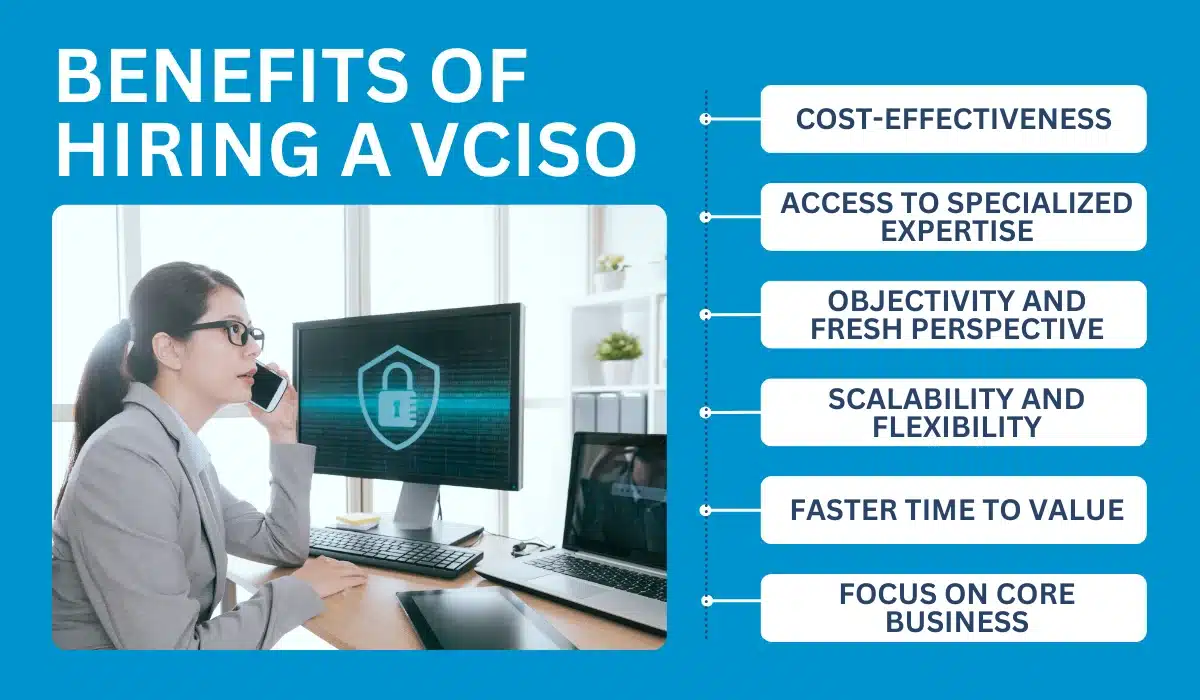 BENEFITS OF HIRING A VCISO

COST-EFFECTIVENESS

ACCESS TO SPECIALIZED EXPERTISE

OBJECTIVITY AND FRESH PERSPECTIVE

SCALABILITY AND FLEXIBILITY

FASTER TIME TO VALUE

FOCUS ON CORE BUSINESS